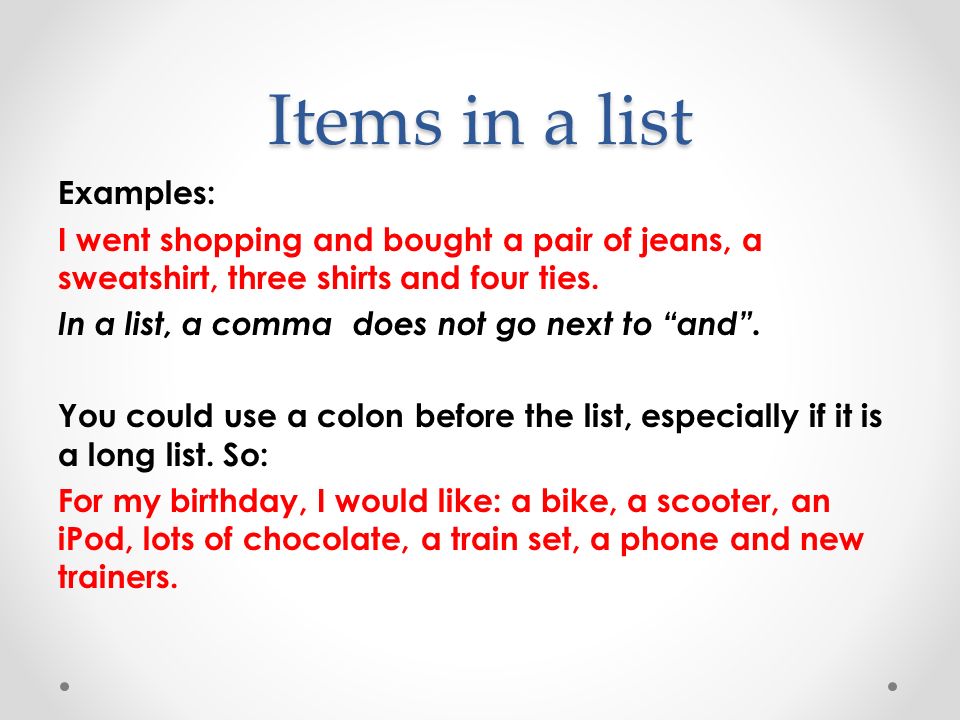 Items in a list

Examples:

I went shopping and bought a pair of jeans, a sweatshirt, three shirts and four ties.

In a list, a comma  does not go next to “and”.

You could use a colon before the list, especially if it is a long list. So:

For my birthday, I would like: a bike, a scooter, an iPod, lots of chocolate, a train set, a phone and new trainers.